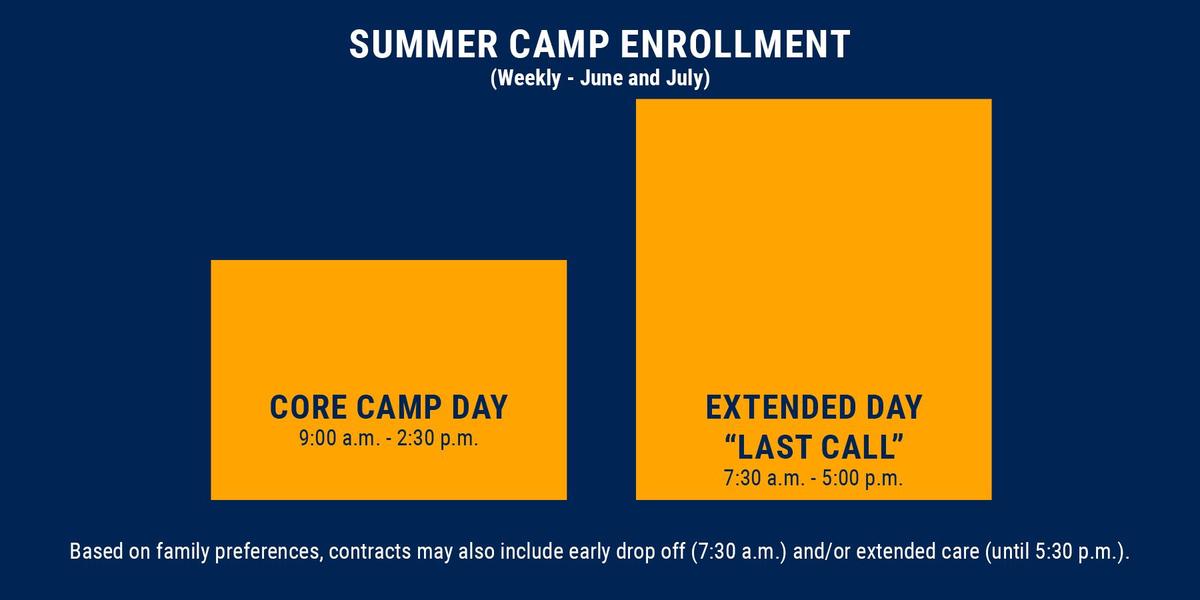 SUMMER CAMP ENROLLMENT
(Weekly - June and July)

CORE CAMP DAY
9:00 a.m. - 2:30 p.m.

EXTENDED DAY
“LAST CALL”
7:30 a.m. - 5:00 p.m.

Based on family preferences, contracts may also include early drop off (7:30 a.m.) and/or extended care (until 5:30 p.m.).